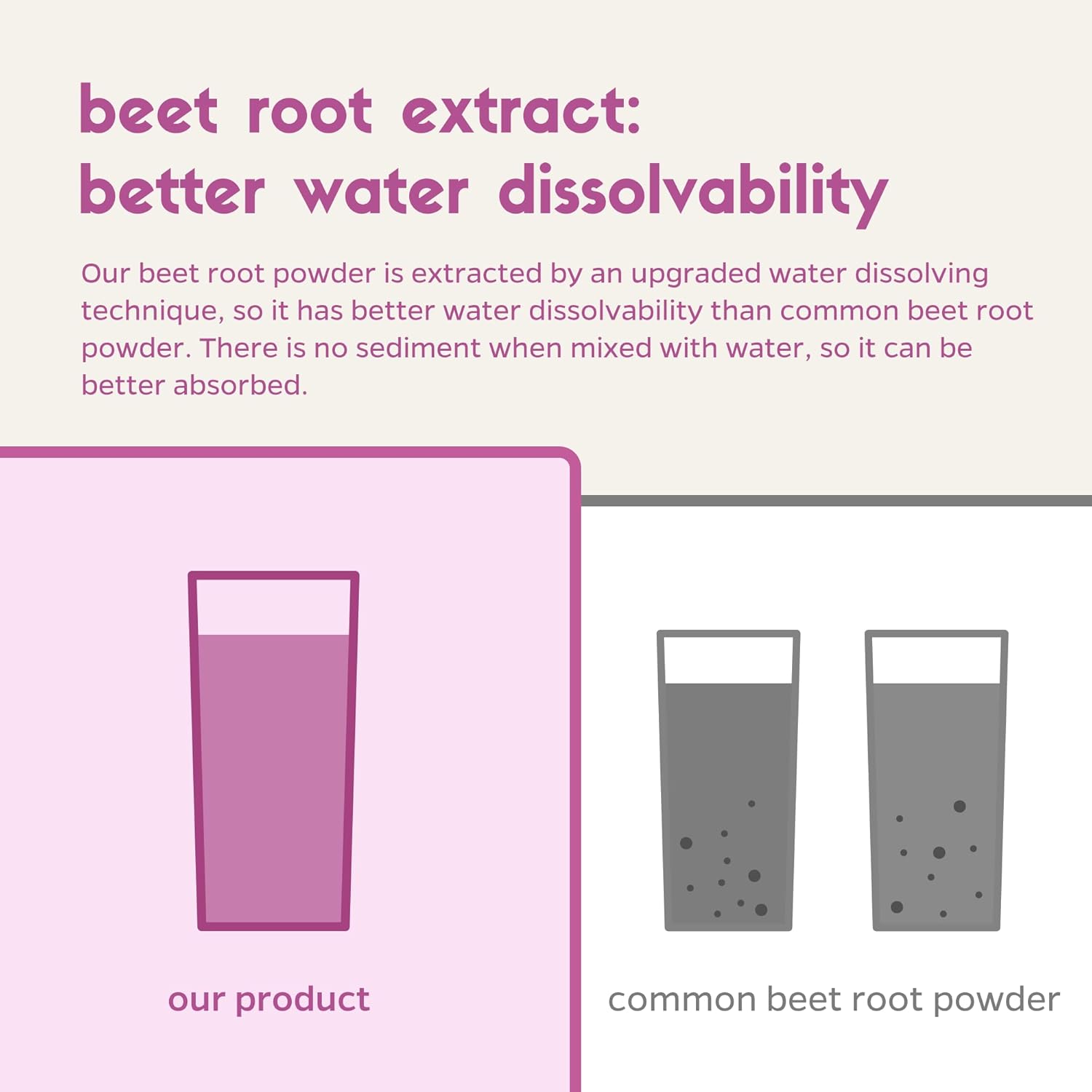 beet root extract:
better water dissolvability

Our beet root powder is extracted by an upgraded water dissolving technique, so it has better water dissolvability than common beet root powder. There is no sediment when mixed with water, so it can be better absorbed.

our product

common beet root powder